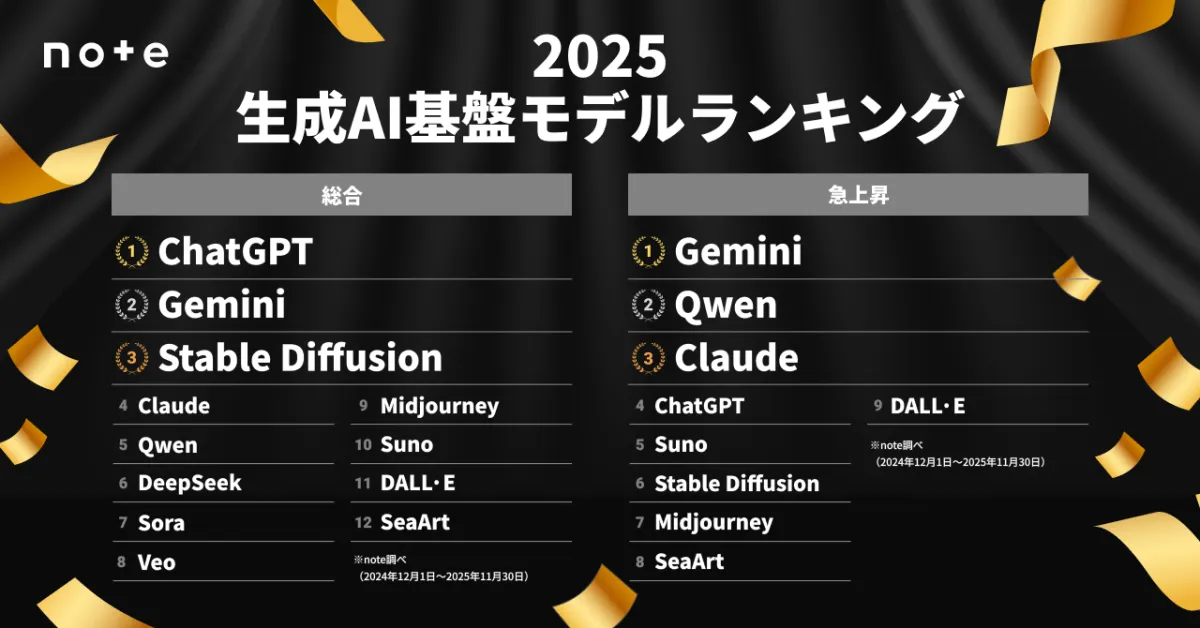 note

2025
生成AI基盤モデルランキング

総合

1 ChatGPT
2 Gemini
3 Stable Diffusion
4 Claude
5 Qwen
6 DeepSeek
7 Sora
8 Veo
9 Midjourney
10 Suno
11 DALL・E
12 SeaArt

※note調べ
（2024年12月1日〜2025年11月30日）

急上昇

1 Gemini
2 Qwen
3 Claude
4 ChatGPT
5 Suno
6 Stable Diffusion
7 Midjourney
8 SeaArt
9 DALL・E

※note調べ
（2024年12月1日〜2025年11月30日）